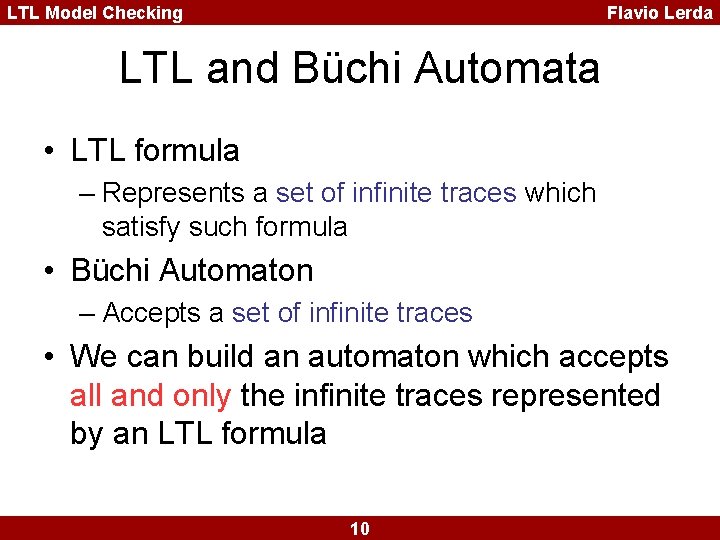 LTL Model Checking

Flavio Lerda

LTL and Büchi Automata

• LTL formula
– Represents a set of infinite traces which satisfy such formula

• Büchi Automaton
– Accepts a set of infinite traces

• We can build an automaton which accepts all and only the infinite traces represented by an LTL formula

10